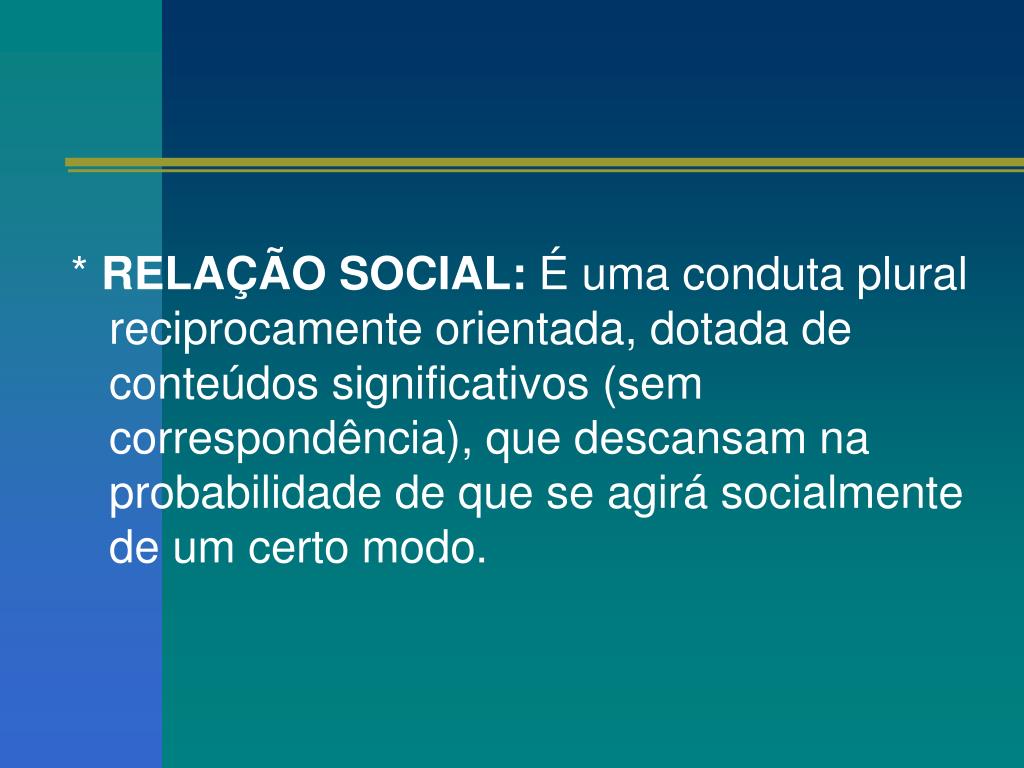 * RELAÇÃO SOCIAL: É uma conduta plural reciprocamente orientada, dotada de conteúdos significativos (sem correspondência), que descansam na probabilidade de que se agirá socialmente de um certo modo.